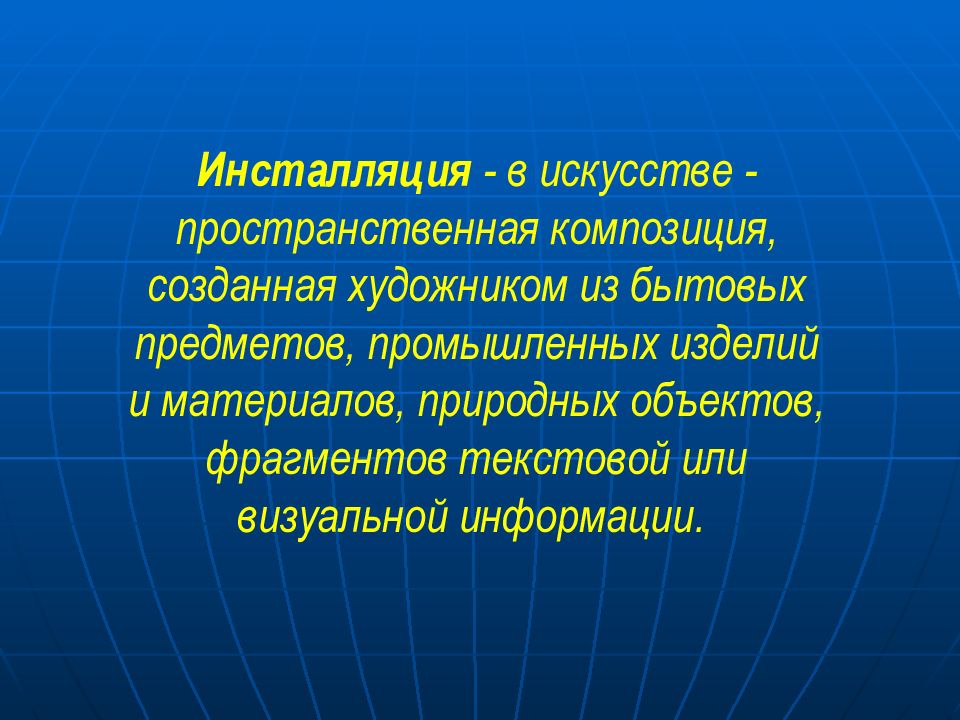 Инсталляция - в искусстве - пространственная композиция, созданная художником из бытовых предметов, промышленных изделий и материалов, природных объектов, фрагментов текстовой или визуальной информации.